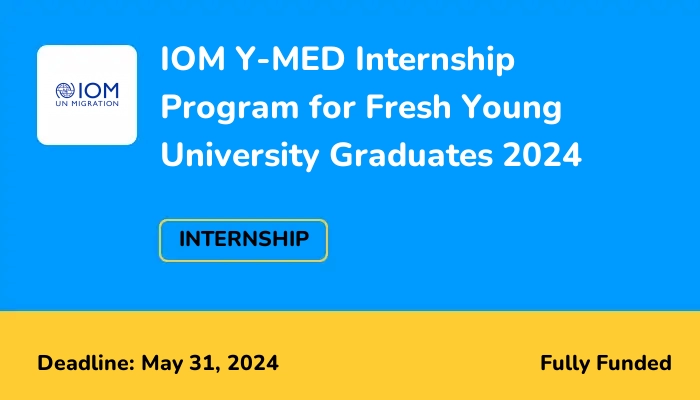 IOM
UN MIGRATION

IOM Y-MED Internship Program for Fresh Young University Graduates 2024

INTERNSHIP

Deadline: May 31, 2024

Fully Funded